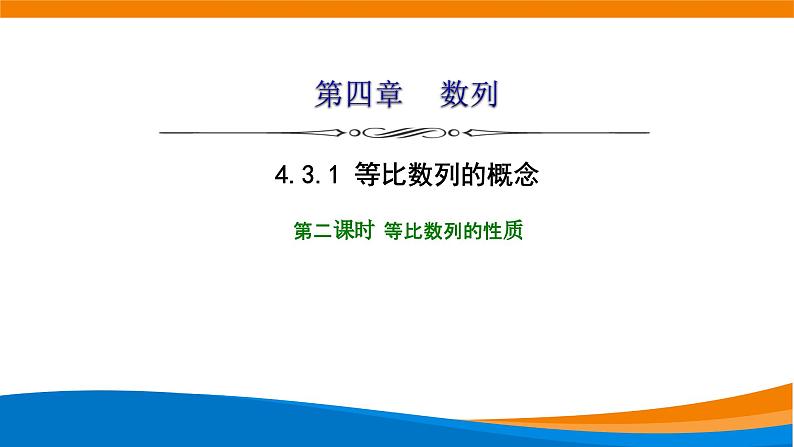 第四章　数列

4.3.1 等比数列的概念

第二课时 等比数列的性质